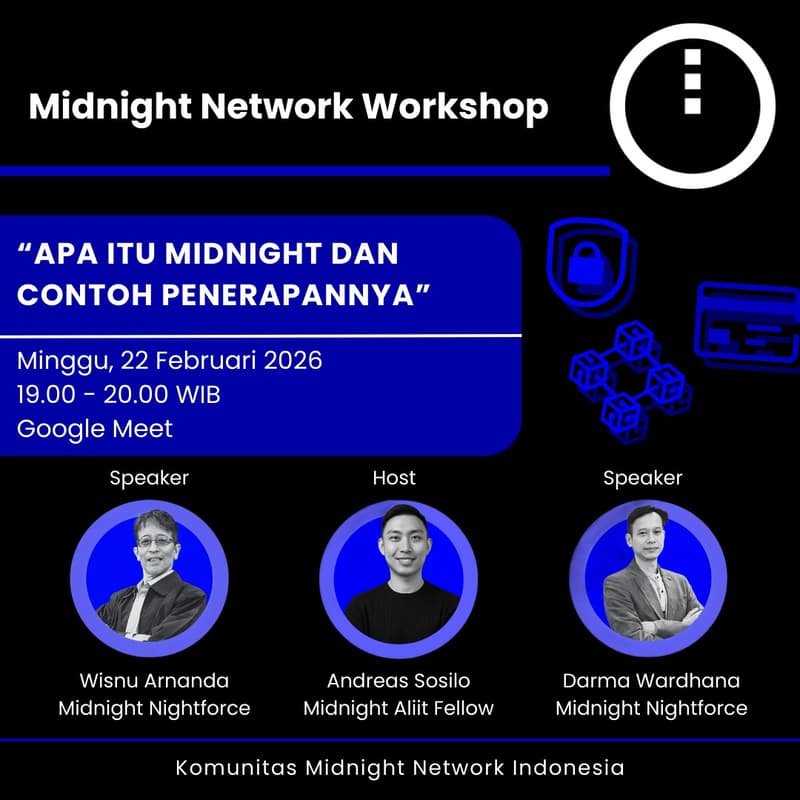 Midnight Network Workshop

“APA ITU MIDNIGHT DAN CONTOH PENERAPANNYA”

Minggu, 22 Februari 2026
19.00 - 20.00 WIB
Google Meet

Speaker
Wisnu Arnanda
Midnight Nightforce

Host
Andreas Sosilo
Midnight Aliit Fellow

Speaker
Darma Wardhana
Midnight Nightforce

Komunitas Midnight Network Indonesia